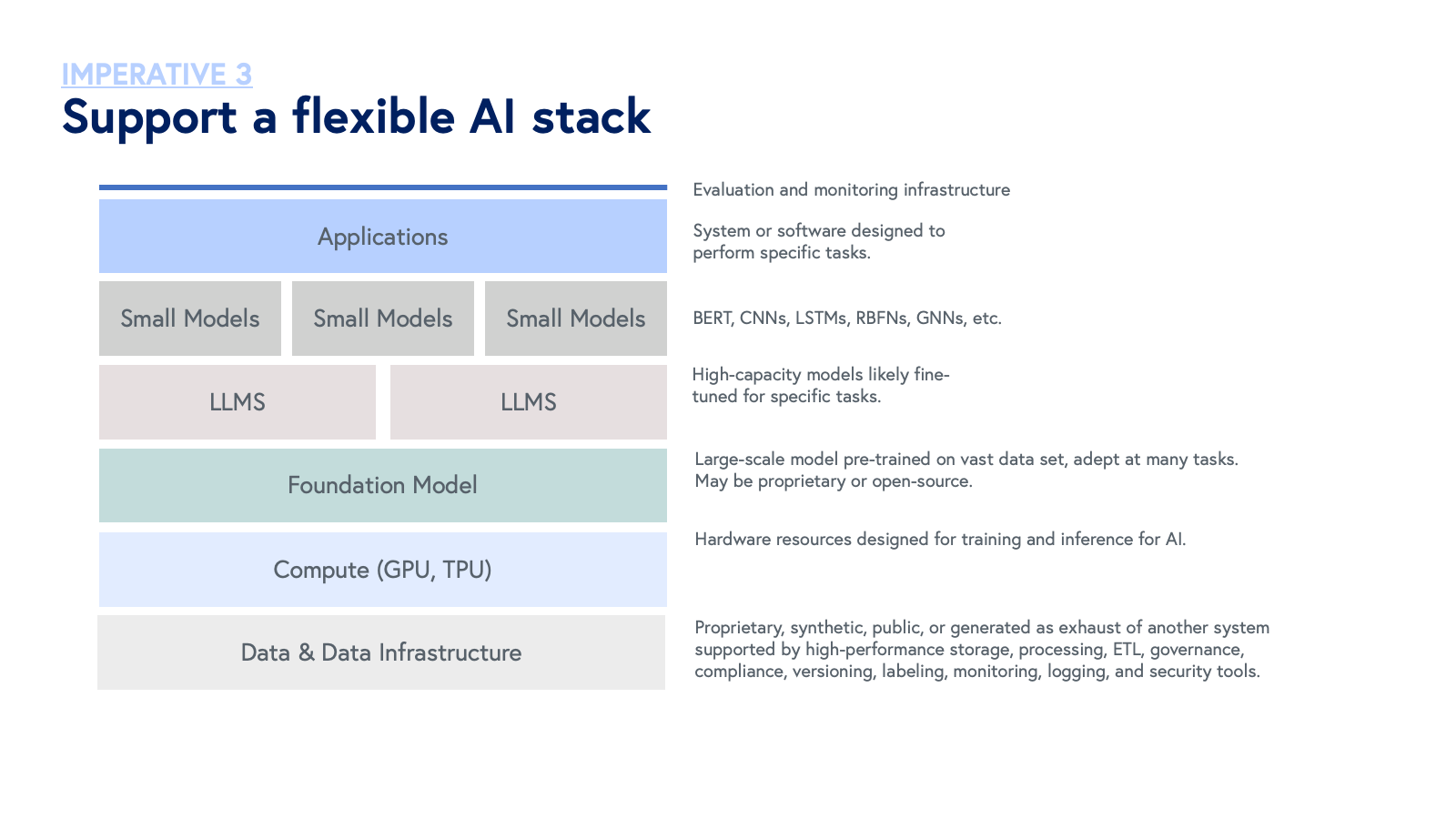 IMPERATIVE 3
Support a flexible AI stack

Evaluation and monitoring infrastructure

Applications

System or software designed to perform specific tasks.

Small Models

Small Models

Small Models

BERT, CNNs, LSTMs, RBFNs, GNNs, etc.

LLMS

LLMS

High-capacity models likely fine-tuned for specific tasks.

Foundation Model

Large-scale model pre-trained on vast data set, adept at many tasks. May be proprietary or open-source.

Compute (GPU, TPU)

Hardware resources designed for training and inference for AI.

Data & Data Infrastructure

Proprietary, synthetic, public, or generated as exhaust of another system supported by high-performance storage, processing, ETL, governance, compliance, versioning, labeling, monitoring, logging, and security tools.